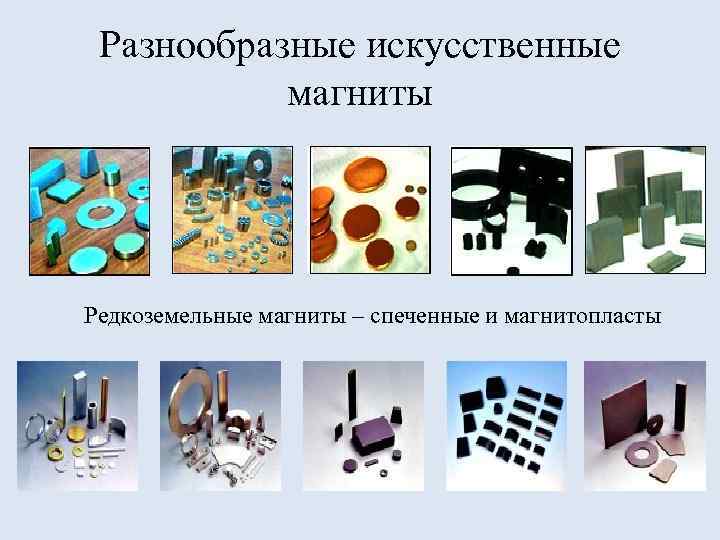 Разнообразные искусственные магниты

Редкоземельные магниты – спеченные и магнитопласты